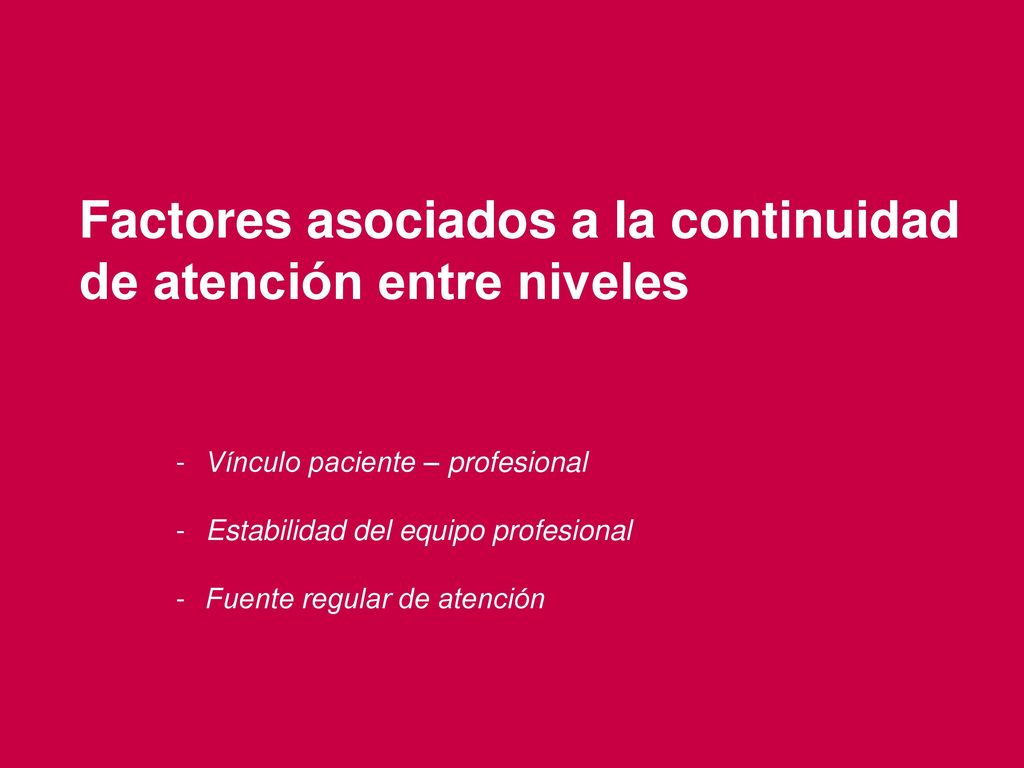 Factores asociados a la continuidad de atención entre niveles

- Vínculo paciente – profesional

- Estabilidad del equipo profesional

- Fuente regular de atención